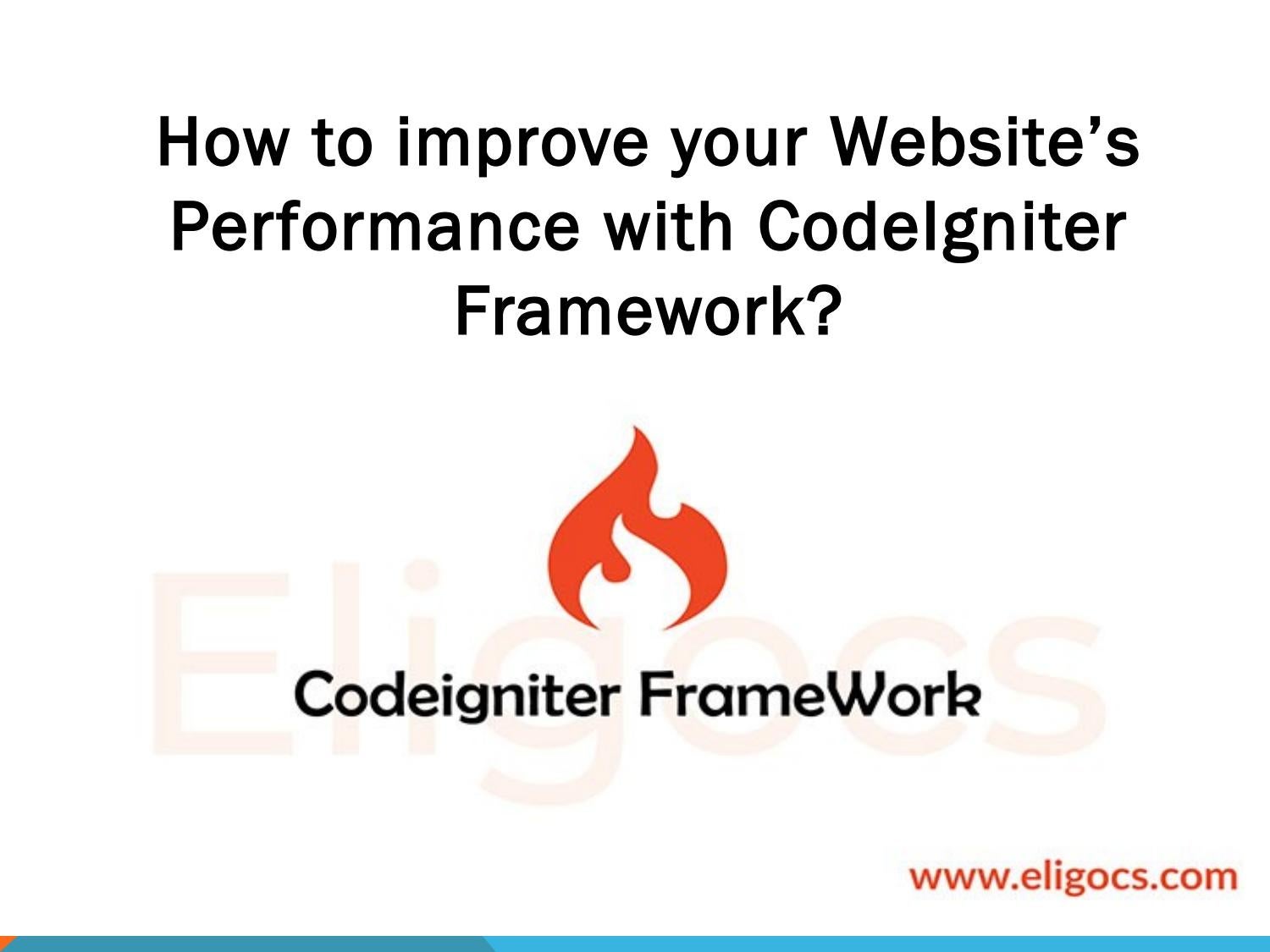 How to improve your Website's Performance with CodeIgniter Framework?

Eligocs

Codeigniter FrameWork

www.eligocs.com